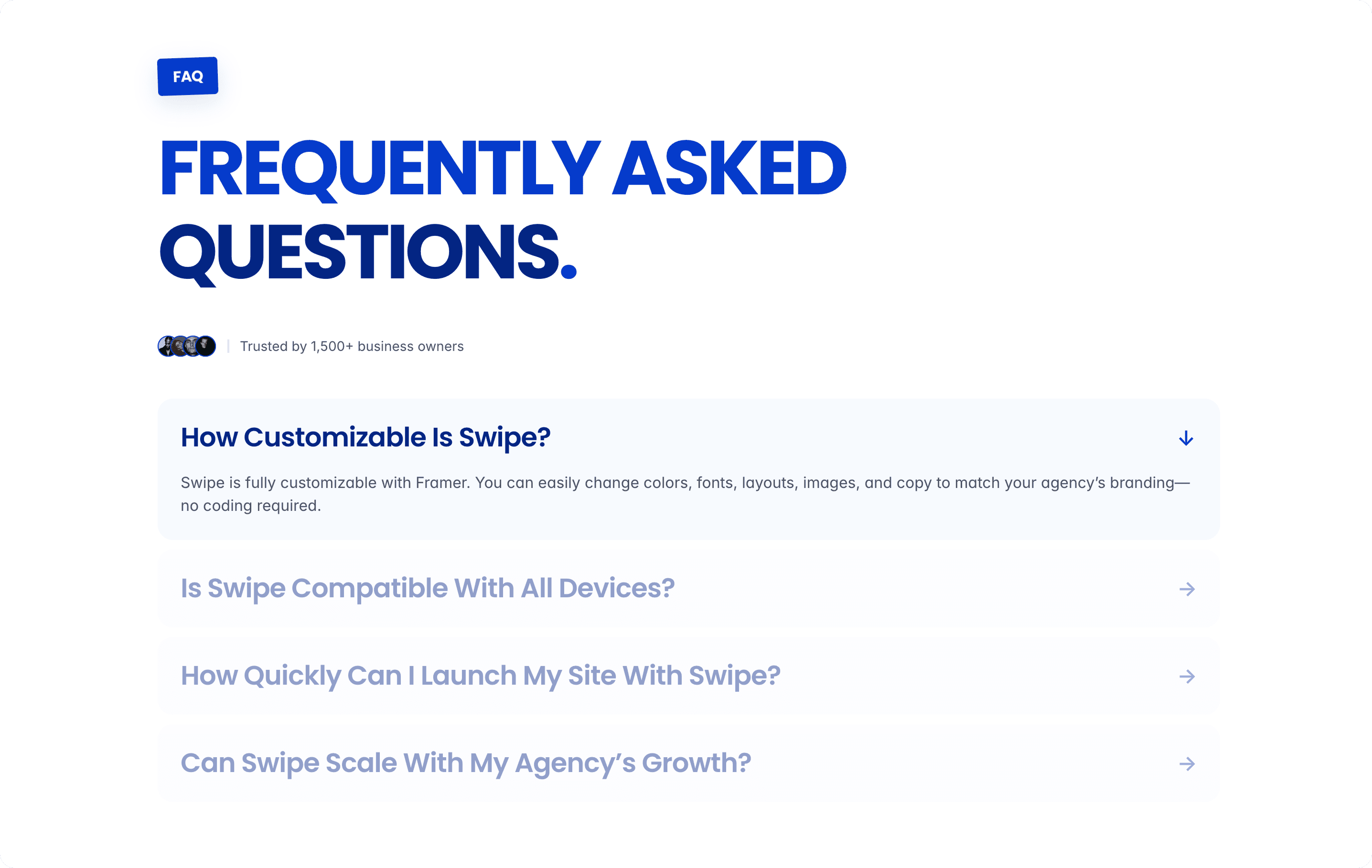 FAQ

FREQUENTLY ASKED QUESTIONS.

Trusted by 1,500+ business owners

How Customizable Is Swipe?

Swipe is fully customizable with Framer. You can easily change colors, fonts, layouts, images, and copy to match your agency's branding—no coding required.

Is Swipe Compatible With All Devices?

How Quickly Can I Launch My Site With Swipe?

Can Swipe Scale With My Agency's Growth?